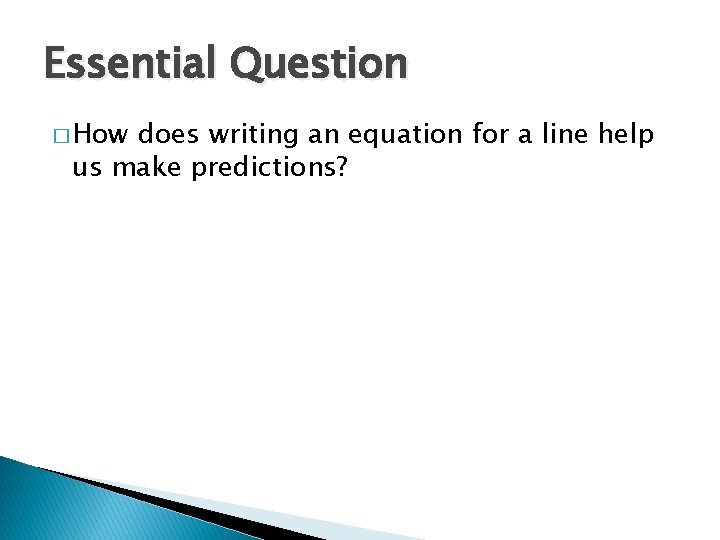 Essential Question

□ How does writing an equation for a line help us make predictions?